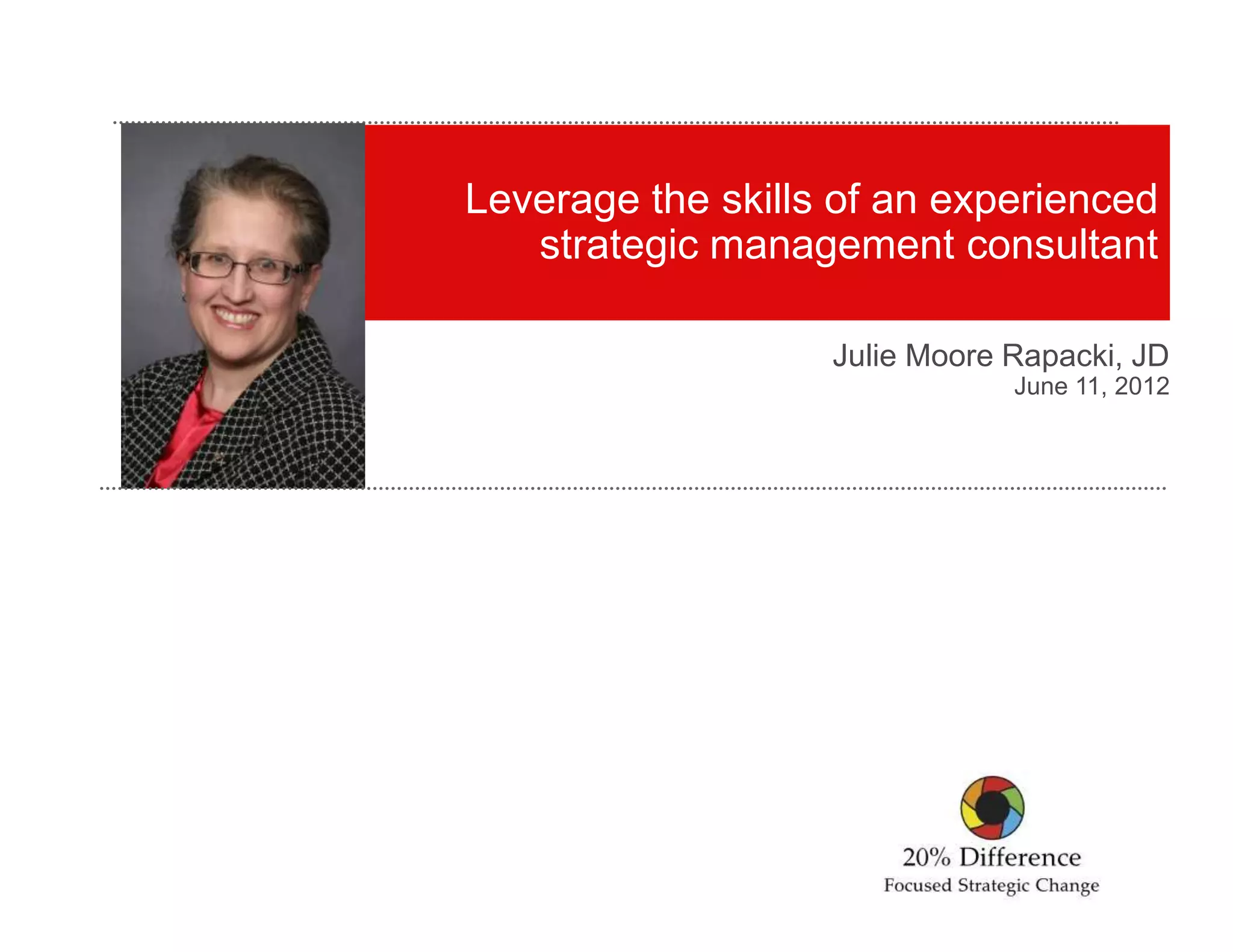 Leverage the skills of an experienced strategic management consultant

Julie Moore Rapacki, JD
June 11, 2012

20% Difference
Focused Strategic Change